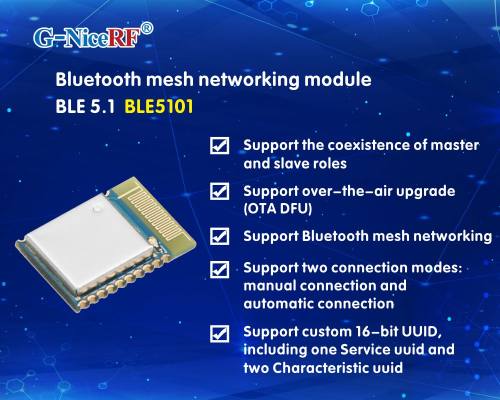 G-NiceRF®

Bluetooth mesh networking module
BLE 5.1 BLE5101

Support the coexistence of master and slave roles

Support over-the-air upgrade (OTA DFU)

Support Bluetooth mesh networking

Support two connection modes: manual connection and automatic connection

Support custom 16-bit UUID, including one Service uuid and two Characteristic uuid